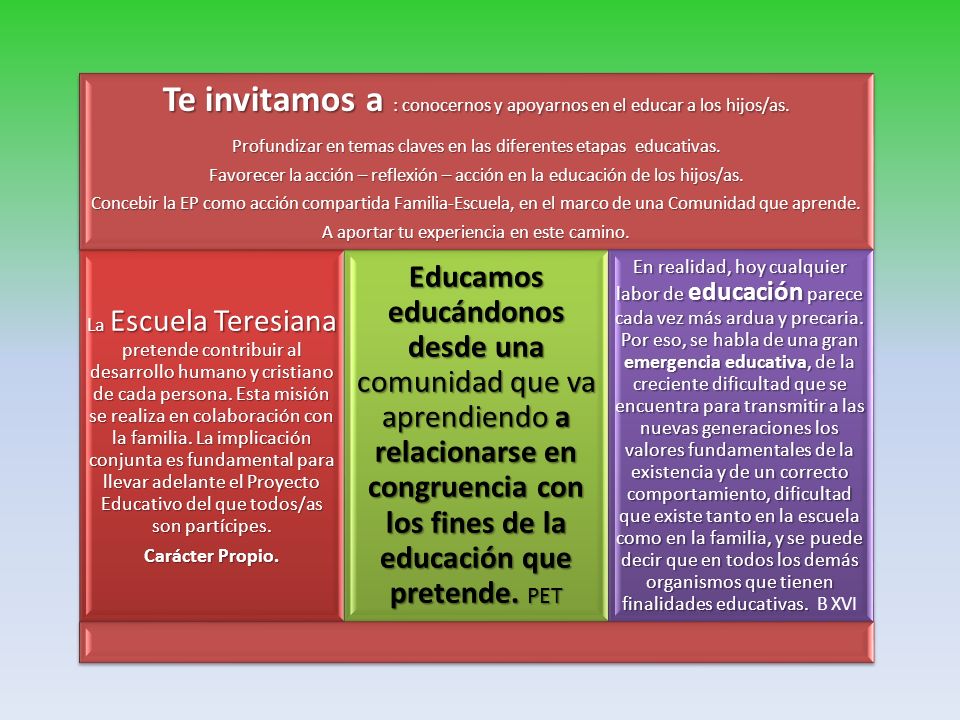 Te invitamos a : conocernos y apoyarnos en el educar a los hijos/as.

Profundizar en temas claves en las diferentes etapas educativas.
Favorecer la acción – reflexión – acción en la educación de los hijos/as.
Concebir la EP como acción compartida Familia-Escuela, en el marco de una Comunidad que aprende.
A aportar tu experiencia en este camino.

La Escuela Teresiana pretende contribuir al desarrollo humano y cristiano de cada persona. Esta misión se realiza en colaboración con la familia. La implicación conjunta es fundamental para llevar adelante el Proyecto Educativo del que todos/as son partícipes.

Carácter Propio.

Educamos educándonos desde una comunidad que va aprendiendo a relacionarse en congruencia con los fines de la educación que pretende. PET

En realidad, hoy cualquier labor de educación parece cada vez más ardua y precaria. Por eso, se habla de una gran emergencia educativa, de la creciente dificultad que se encuentra para transmitir a las nuevas generaciones los valores fundamentales de la existencia y de un correcto comportamiento, dificultad que existe tanto en la escuela como en la familia, y se puede decir que en todos los demás organismos que tienen finalidades educativas. B XVI